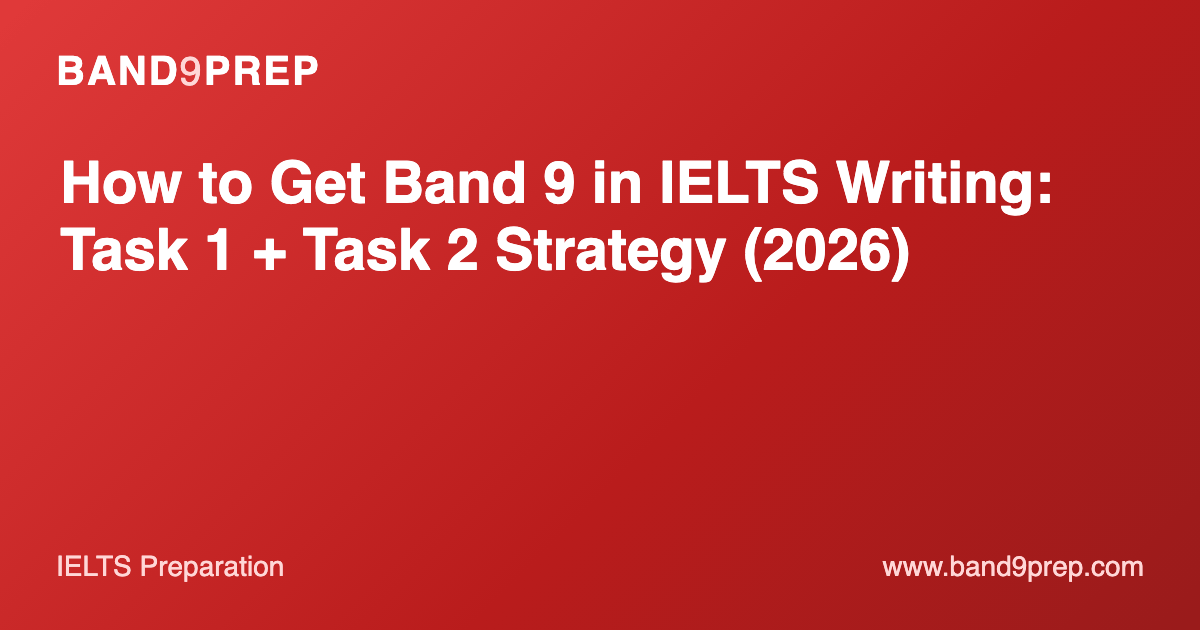 BAND9PREP

How to Get Band 9 in IELTS Writing: Task 1 + Task 2 Strategy (2026)

IELTS Preparation

www.band9prep.com